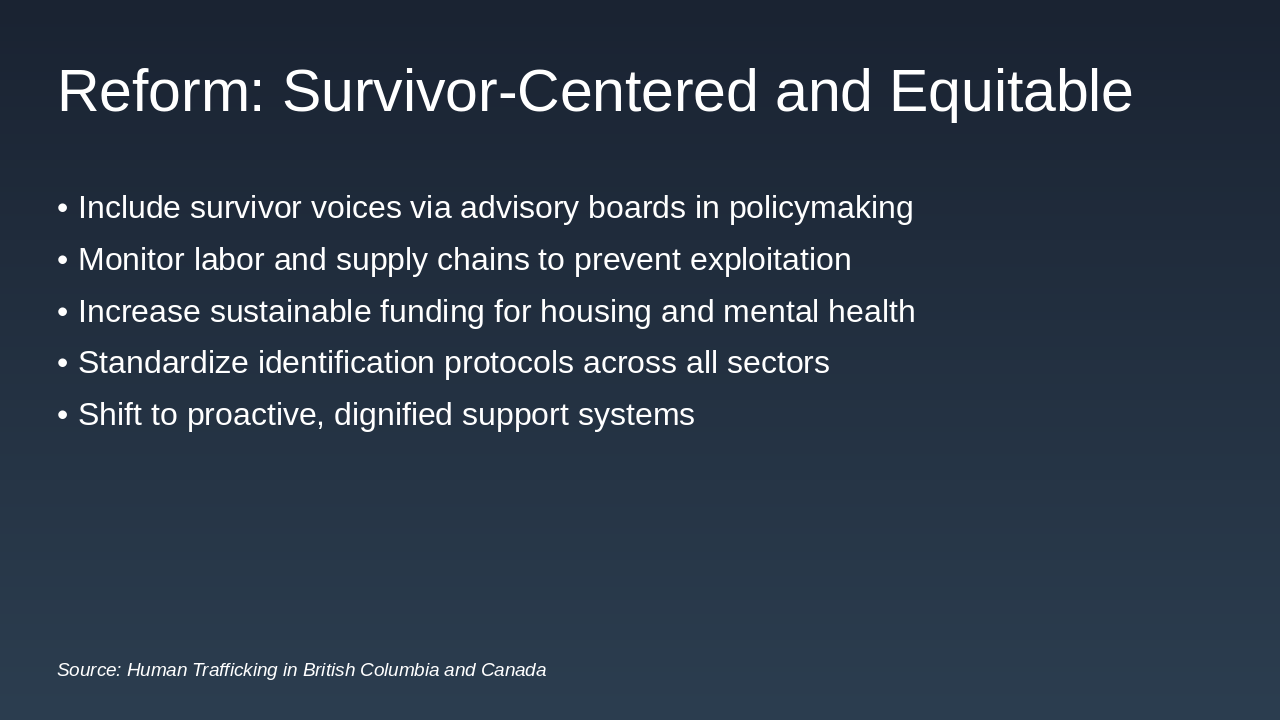 Reform: Survivor-Centered and Equitable

• Include survivor voices via advisory boards in policymaking
• Monitor labor and supply chains to prevent exploitation
• Increase sustainable funding for housing and mental health
• Standardize identification protocols across all sectors
• Shift to proactive, dignified support systems

Source: Human Trafficking in British Columbia and Canada